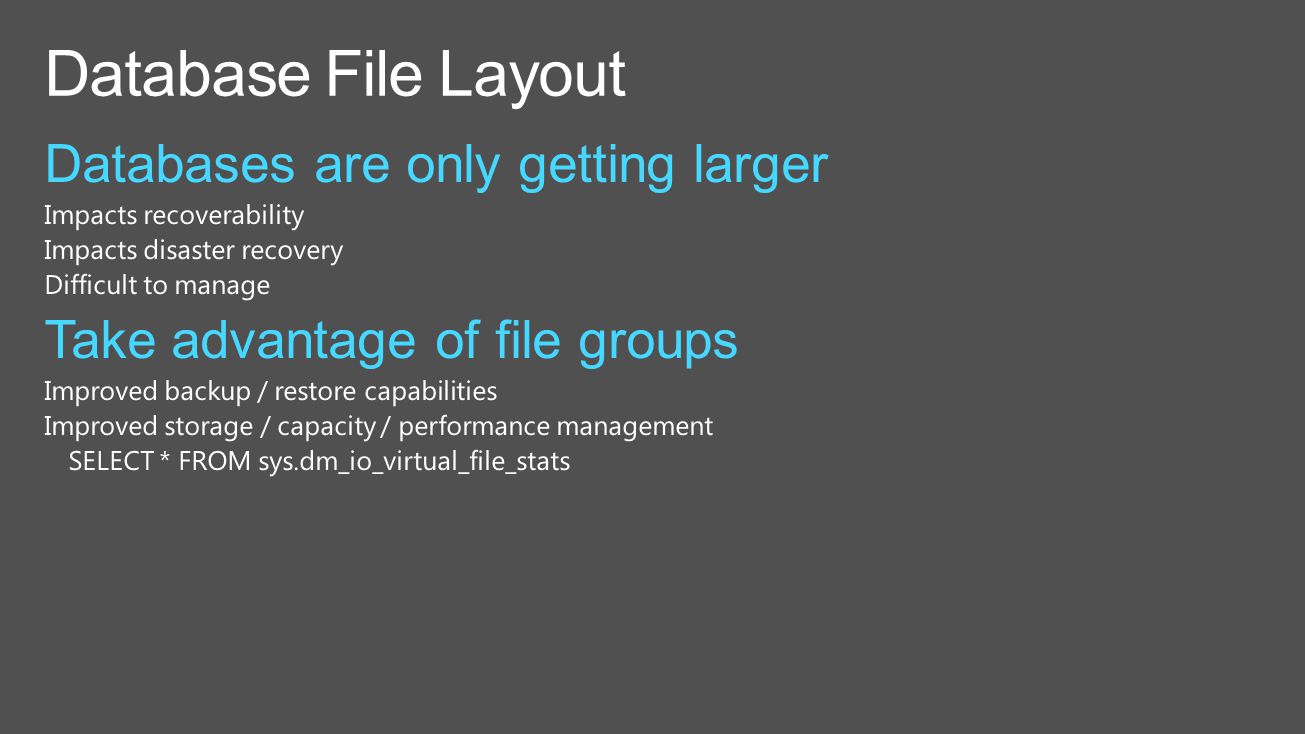 Database File Layout

Databases are only getting larger

Impacts recoverability
Impacts disaster recovery
Difficult to manage

Take advantage of file groups

Improved backup / restore capabilities
Improved storage / capacity / performance management
SELECT * FROM sys.dm_io_virtual_file_stats